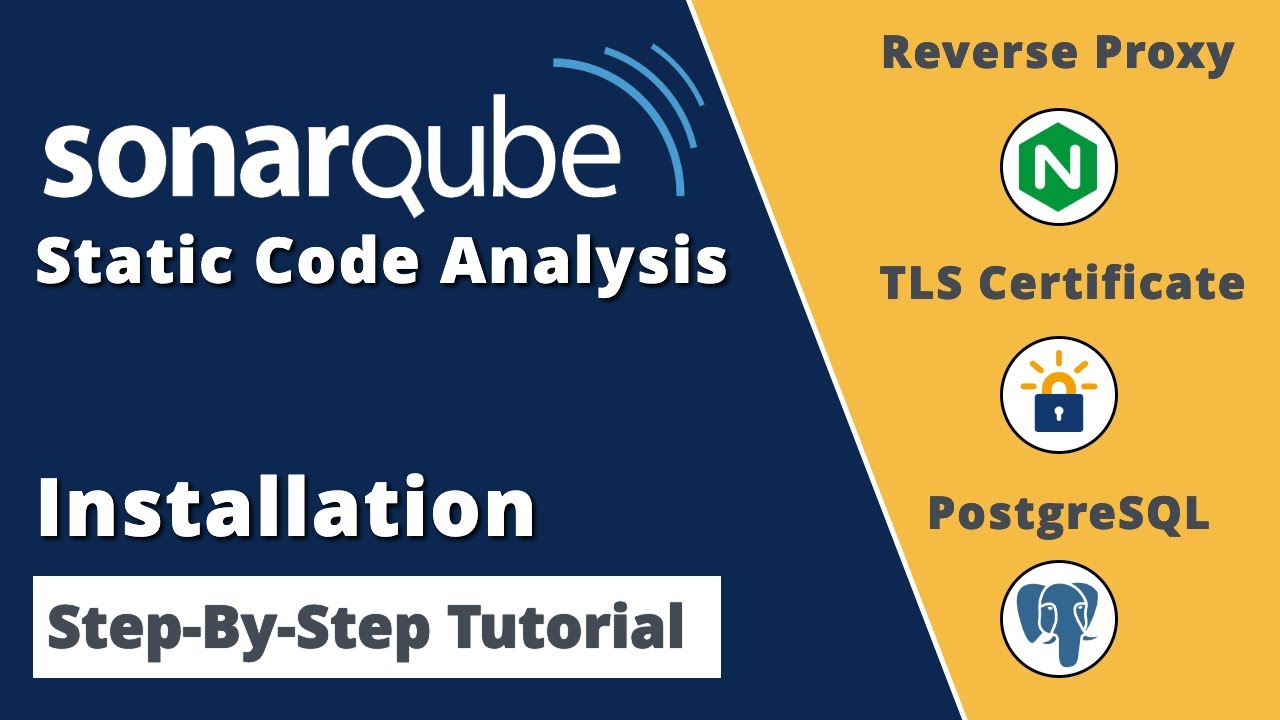 sonarqube
Static Code Analysis

Installation

Step-By-Step Tutorial

Reverse Proxy

N

TLS Certificate

PostgreSQL